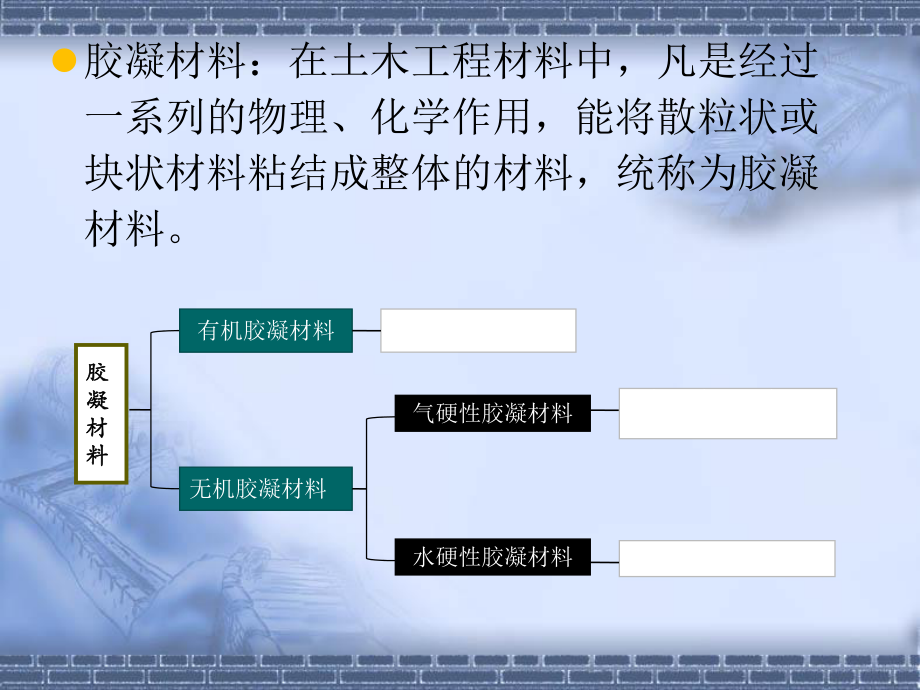 胶凝材料：在土木工程材料中，凡是经过一系列的物理、化学作用，能将散粒状或块状材料粘结成整体的材料，统称为胶凝材料。

胶凝材料

有机胶凝材料

无机胶凝材料

气硬性胶凝材料

水硬性胶凝材料